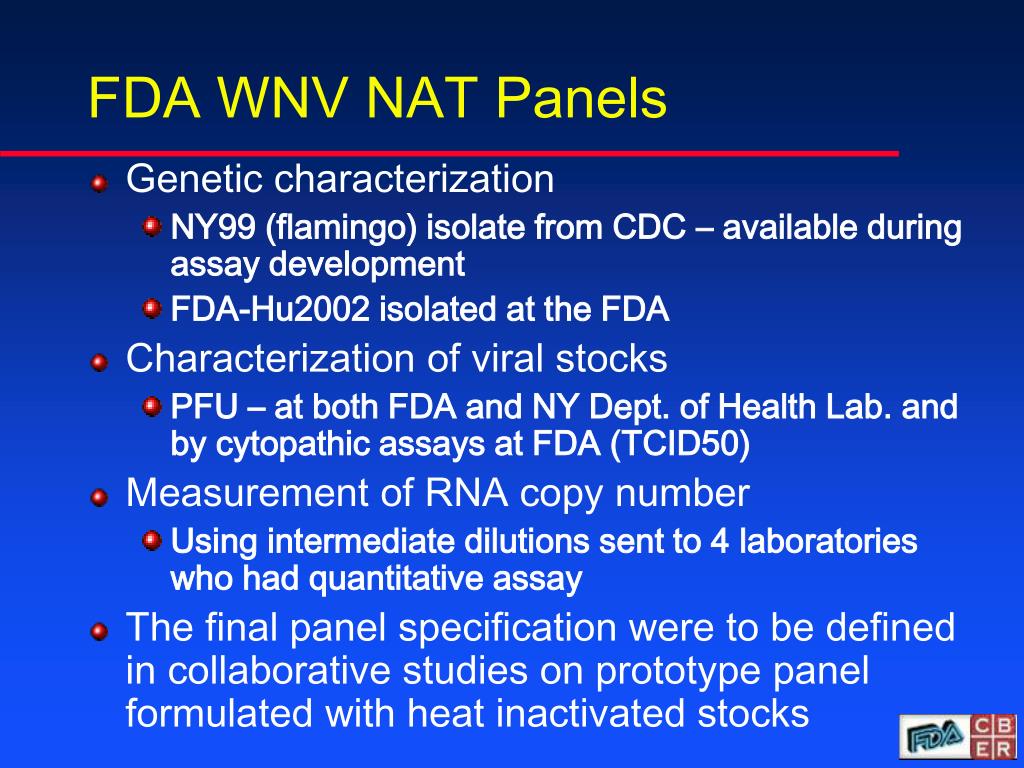 FDA WNV NAT Panels

Genetic characterization

NY99 (flamingo) isolate from CDC – available during assay development

FDA-Hu2002 isolated at the FDA

Characterization of viral stocks

PFU – at both FDA and NY Dept. of Health Lab. and by cytopathic assays at FDA (TCID50)

Measurement of RNA copy number

Using intermediate dilutions sent to 4 laboratories who had quantitative assay

The final panel specification were to be defined in collaborative studies on prototype panel formulated with heat inactivated stocks

FDA CBER